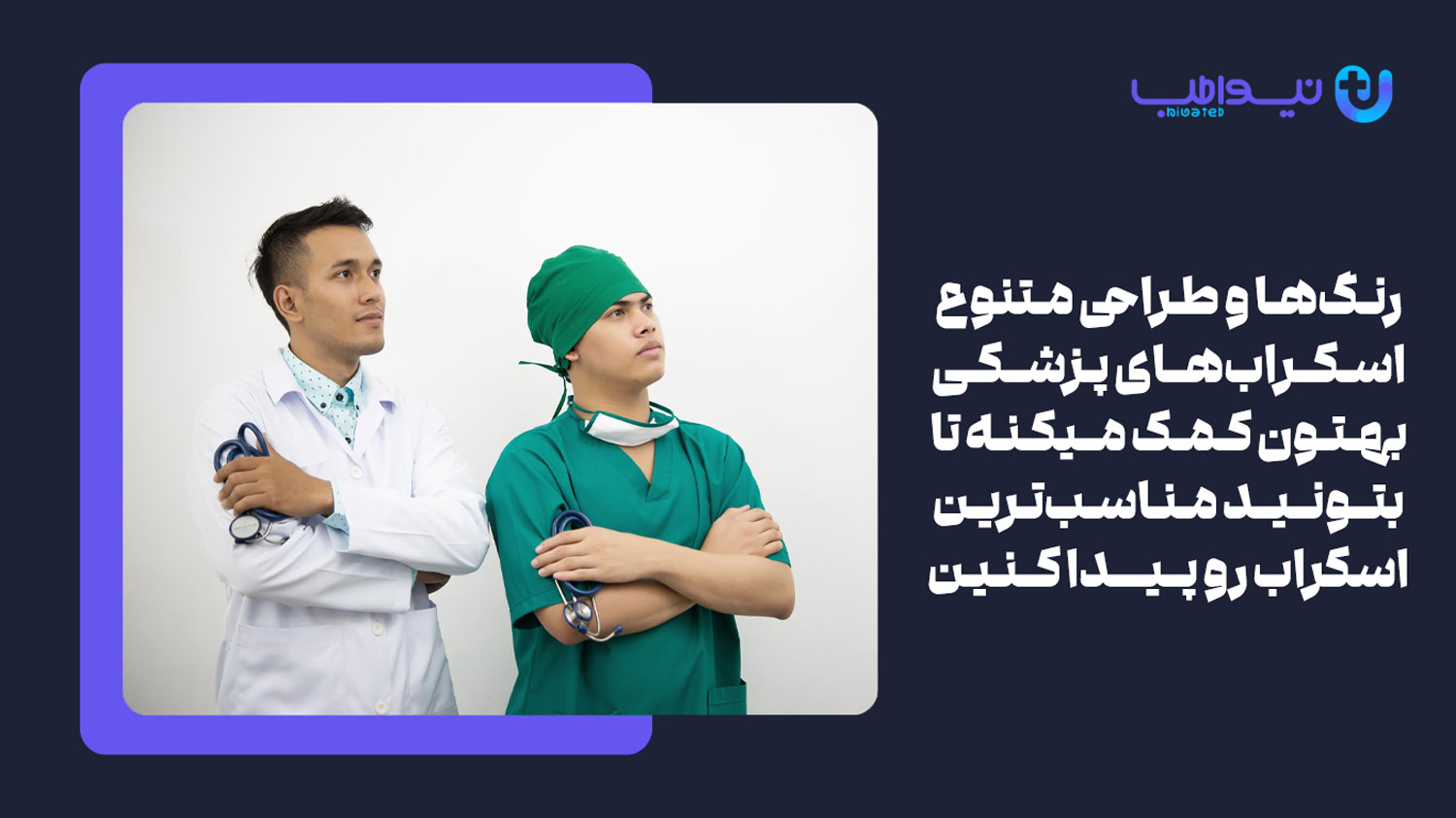 نیواطب
NIVATEB

رنگ‌ها و طراحی متنوع اسکراب‌های پزشکی بهتون کمک میکنه تا بتونید مناسب‌ترین اسکراب رو پیدا کنین